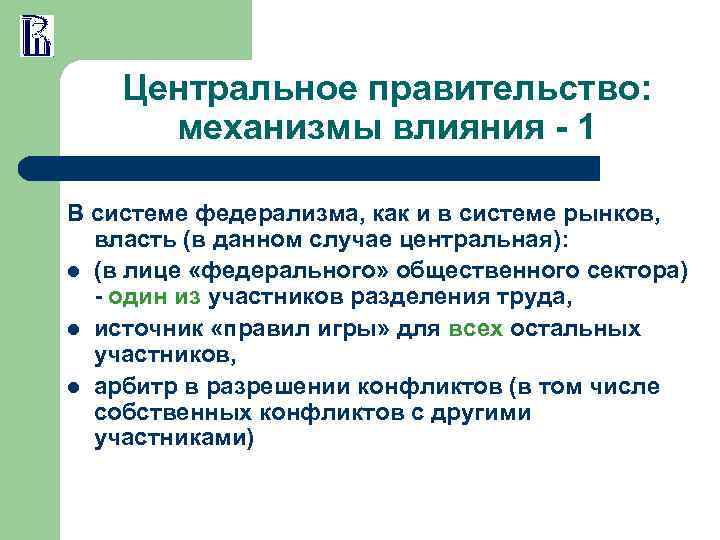 Центральное правительство: механизмы влияния - 1

В системе федерализма, как и в системе рынков, власть (в данном случае центральная):

- (в лице «федерального» общественного сектора) - один из участников разделения труда,
- источник «правил игры» для всех остальных участников,
- арбитр в разрешении конфликтов (в том числе собственных конфликтов с другими участниками)